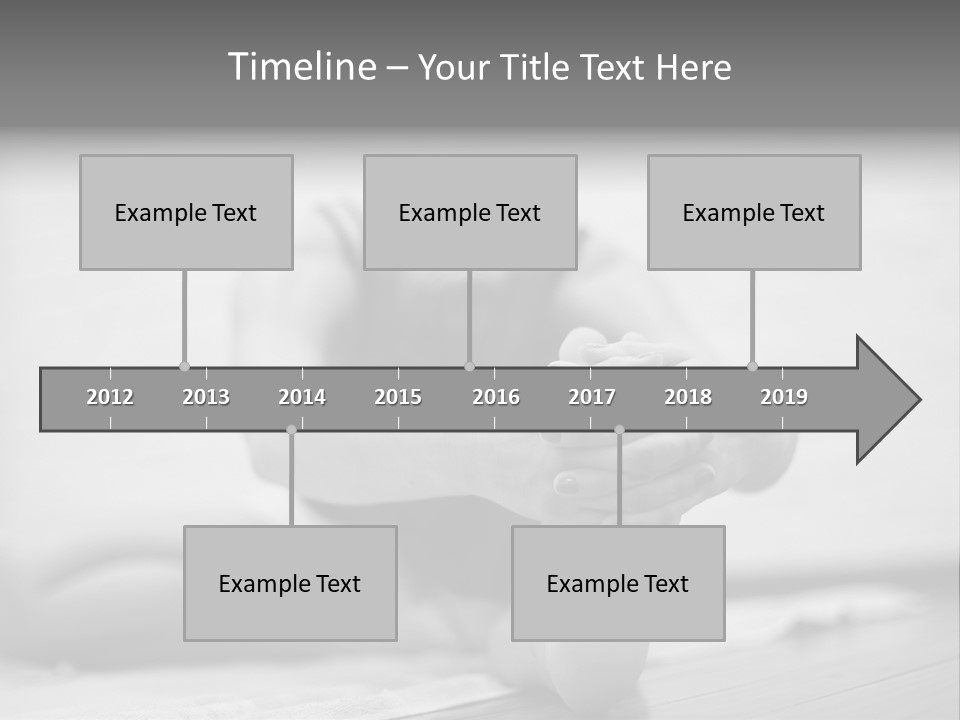 Timeline – Your Title Text Here

Example Text

Example Text

Example Text

2012 2013 2014 2015 2016 2017 2018 2019

Example Text

Example Text